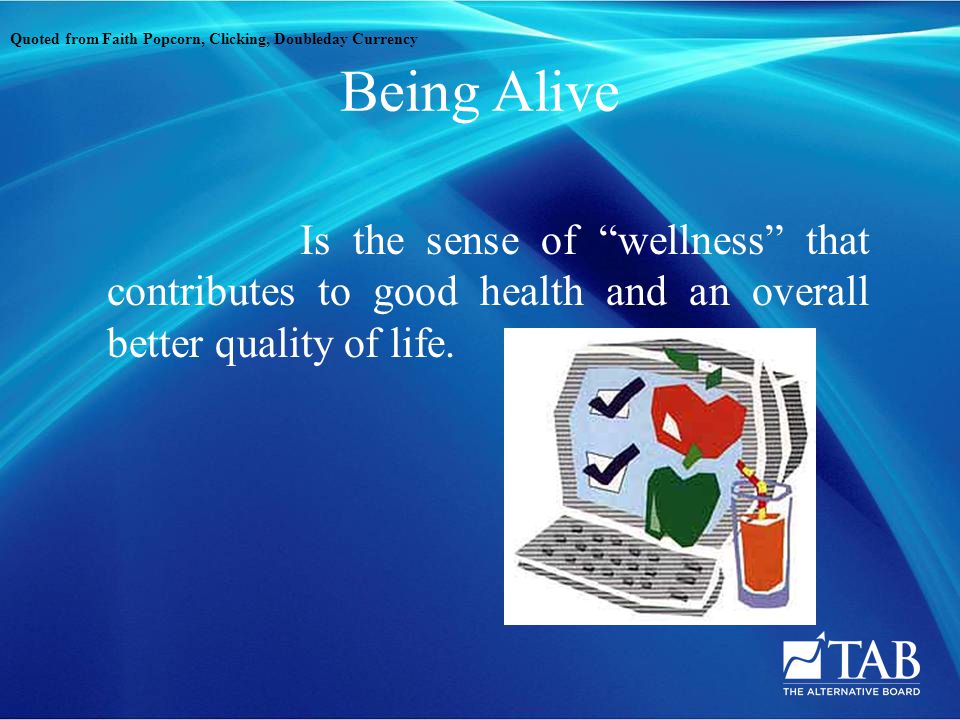 Quoted from Faith Popcorn, Clicking, Doubleday Currency

Being Alive

Is the sense of “wellness” that contributes to good health and an overall better quality of life.

TAB
THE ALTERNATIVE BOARD